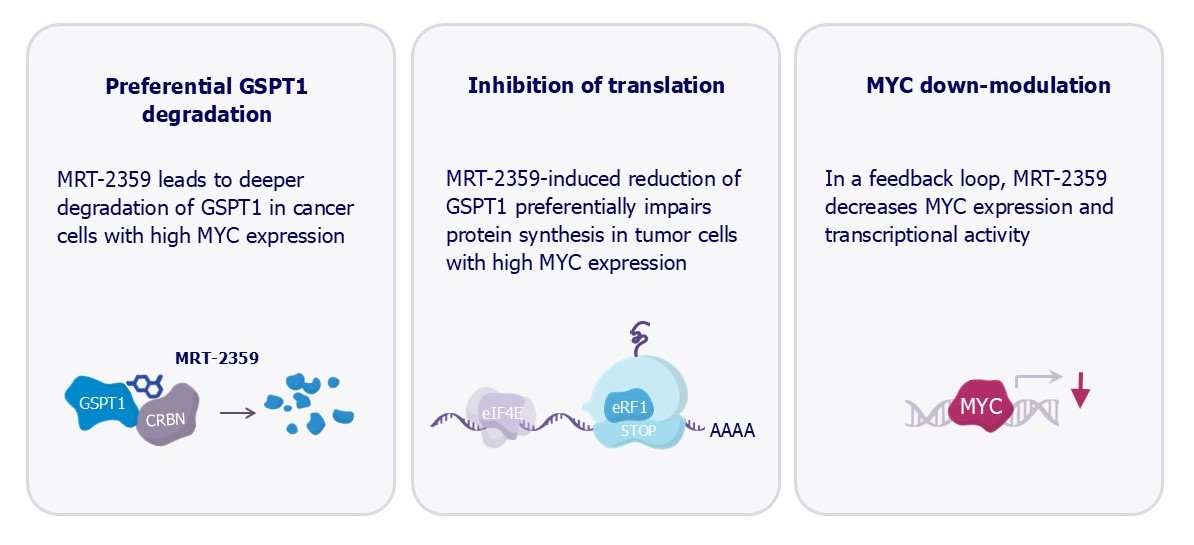 Preferential GSPT1 degradation

MRT-2359 leads to deeper degradation of GSPT1 in cancer cells with high MYC expression

MRT-2359

GSPT1

CRBN

Inhibition of translation

MRT-2359-induced reduction of GSPT1 preferentially impairs protein synthesis in tumor cells with high MYC expression

eIF4E

eRF1

STOP

AAAA

MYC down-modulation

In a feedback loop, MRT-2359 decreases MYC expression and transcriptional activity

MYC